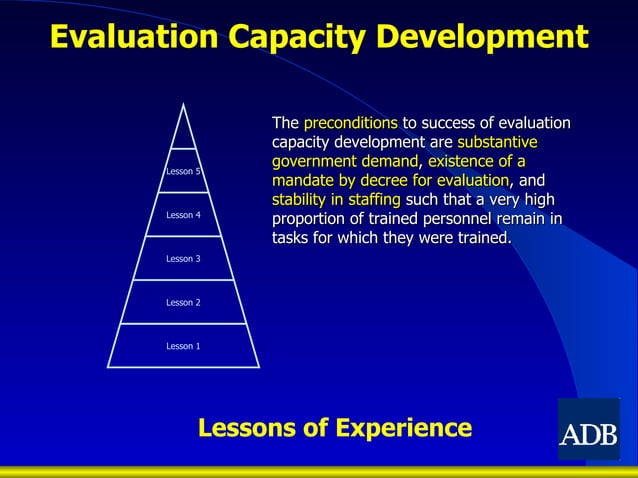 Evaluation Capacity Development

Lesson 5
Lesson 4
Lesson 3
Lesson 2
Lesson 1

The preconditions to success of evaluation capacity development are substantive government demand, existence of a mandate by decree for evaluation, and stability in staffing such that a very high proportion of trained personnel remain in tasks for which they were trained.

Lessons of Experience

ADB